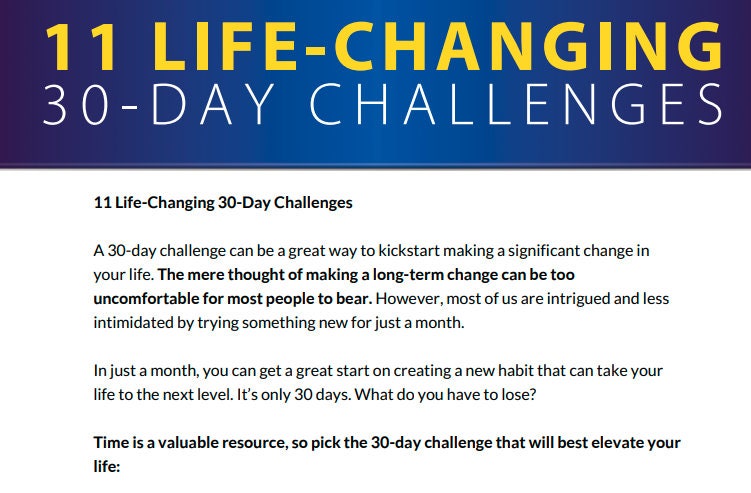 11 LIFE-CHANGING
30-DAY CHALLENGES

11 Life-Changing 30-Day Challenges

A 30-day challenge can be a great way to kickstart making a significant change in your life. The mere thought of making a long-term change can be too uncomfortable for most people to bear. However, most of us are intrigued and less intimidated by trying something new for just a month.

In just a month, you can get a great start on creating a new habit that can take your life to the next level. It's only 30 days. What do you have to lose?

Time is a valuable resource, so pick the 30-day challenge that will best elevate your life: